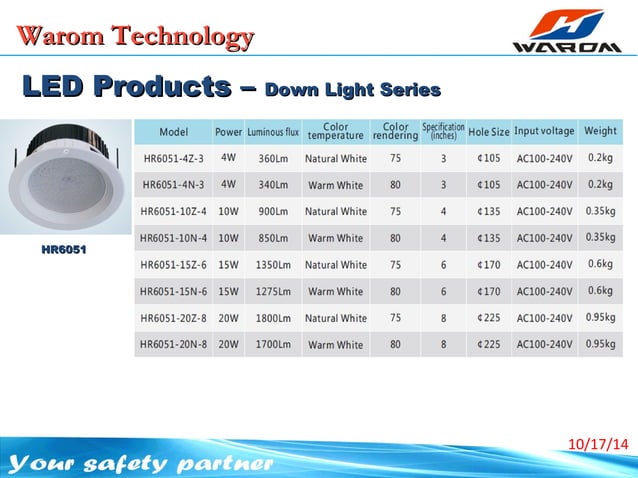 Warom Technology

WAROM

LED Products – Down Light Series

HR6051

| Model | Power | Luminous flux | Color temperature | Color rendering | Specification (inches) | Hole Size | Input voltage | Weight |
|---|---|---|---|---|---|---|---|---|
| HR6051-4Z-3 | 4W | 360Lm | Natural White | 75 | 3 | ¢105 | AC100-240V | 0.2kg |
| HR6051-4N-3 | 4W | 340Lm | Warm White | 80 | 3 | ¢105 | AC100-240V | 0.2kg |
| HR6051-10Z-4 | 10W | 900Lm | Natural White | 75 | 4 | ¢135 | AC100-240V | 0.35kg |
| HR6051-10N-4 | 10W | 850Lm | Warm White | 80 | 4 | ¢135 | AC100-240V | 0.35kg |
| HR6051-15Z-6 | 15W | 1350Lm | Natural White | 75 | 6 | ¢170 | AC100-240V | 0.6kg |
| HR6051-15N-6 | 15W | 1275Lm | Warm White | 80 | 6 | ¢170 | AC100-240V | 0.6kg |
| HR6051-20Z-8 | 20W | 1800Lm | Natural White | 75 | 8 | ¢225 | AC100-240V | 0.95kg |
| HR6051-20N-8 | 20W | 1700Lm | Warm White | 80 | 8 | ¢225 | AC100-240V | 0.95kg |

10/17/14

Your safety partner